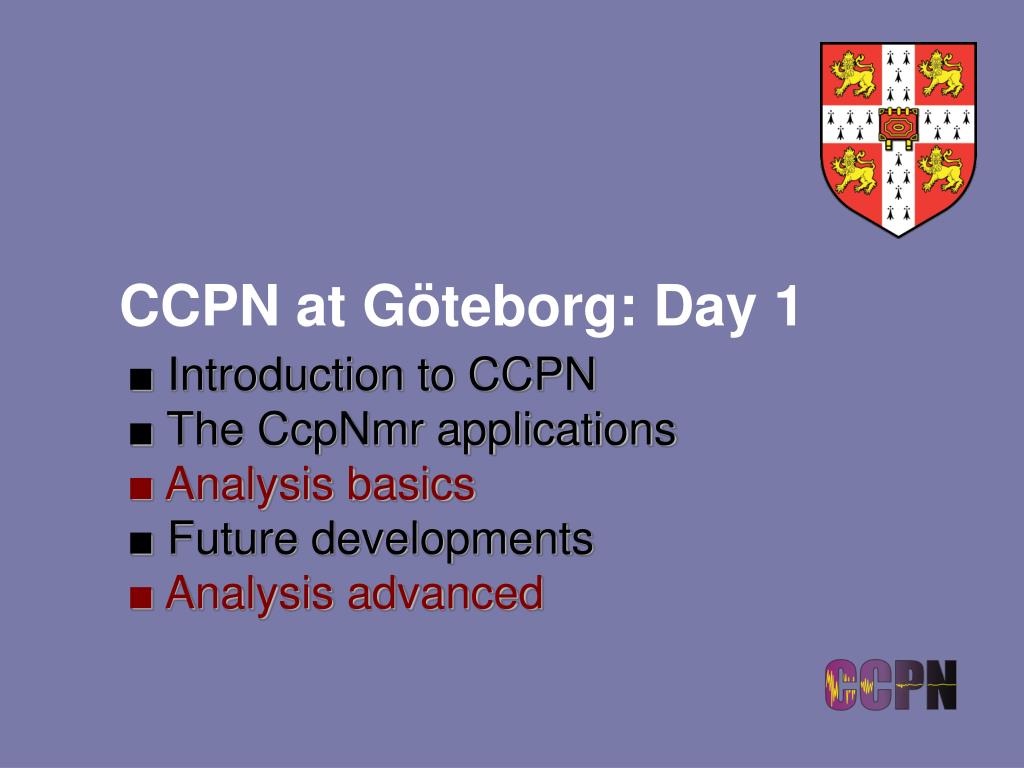 CCPN at Göteborg: Day 1

■ Introduction to CCPN
■ The CcpNmr applications
■ Analysis basics
■ Future developments
■ Analysis advanced

CCPN